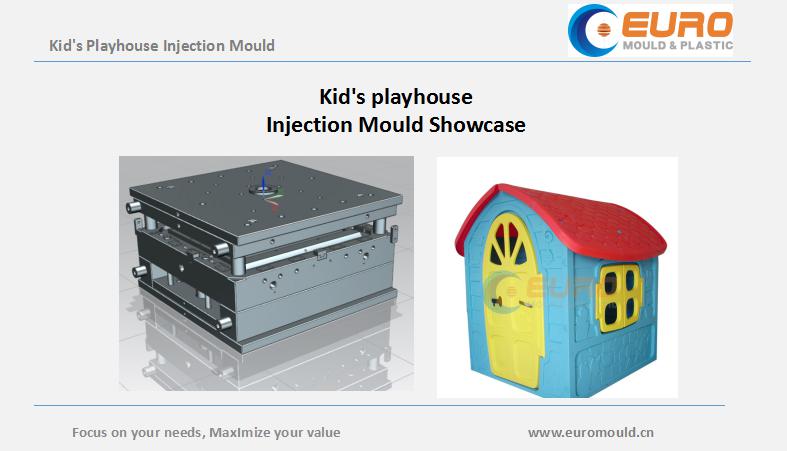 Kid's Playhouse Injection Mould

EURO
MOULD & PLASTIC

Kid's playhouse
Injection Mould Showcase

EURO

Focus on your needs, MaxImize your value

www.euromould.cn